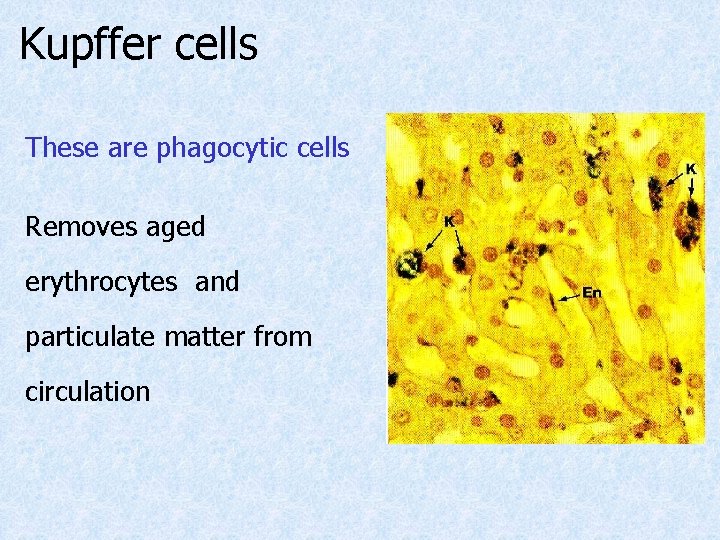 Kupffer cells

These are phagocytic cells

Removes aged erythrocytes and particulate matter from circulation

K

K

En